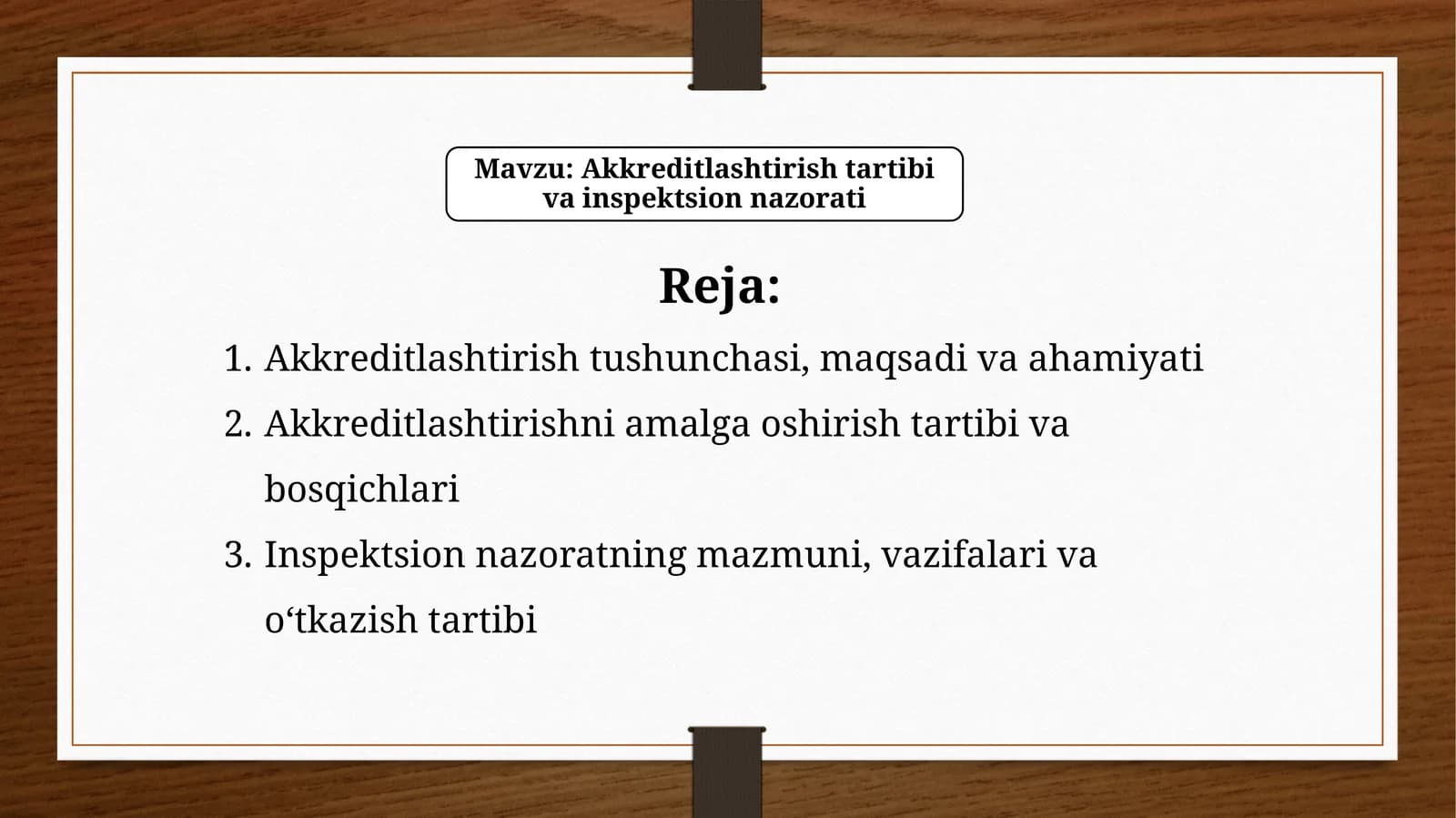 Mavzu: Akkreditlashtirish tartibi va inspektsion nazorati

Reja:

1. Akkreditlashtirish tushunchasi, maqsadi va ahamiyati
2. Akkreditlashtirishni amalga oshirish tartibi va bosqichlari
3. Inspektsion nazoratning mazmuni, vazifalari va o‘tkazish tartibi